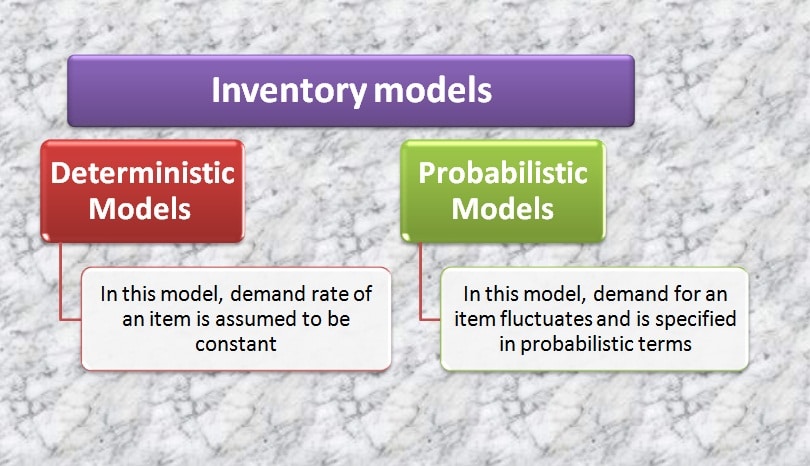 Inventory models

Deterministic Models

In this model, demand rate of an item is assumed to be constant

Probabilistic Models

In this model, demand for an item fluctuates and is specified in probabilistic terms